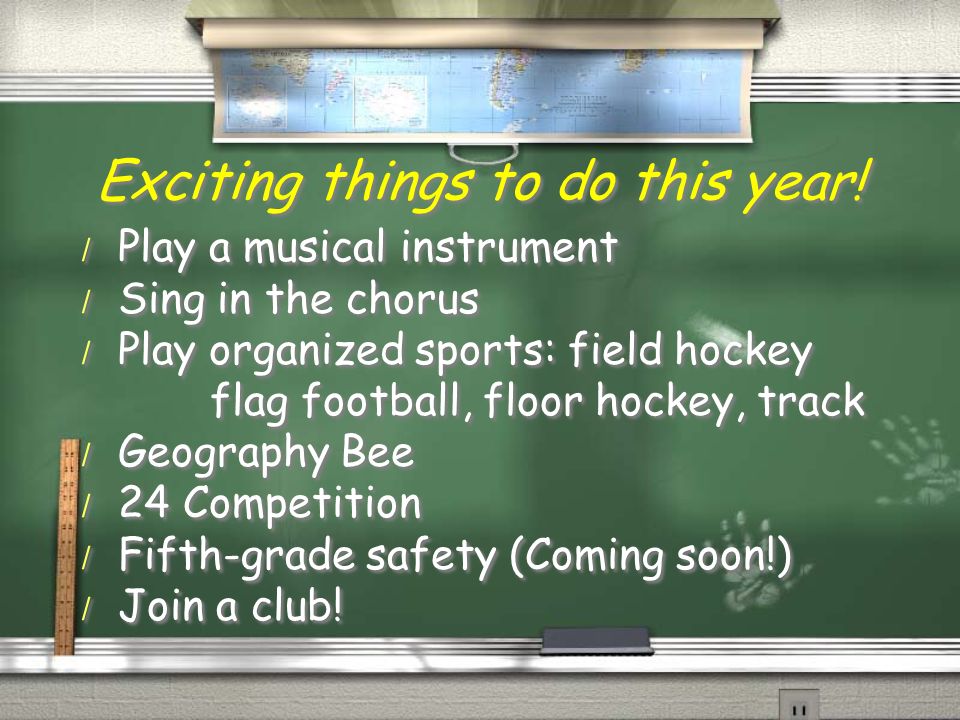 Exciting things to do this year!

/ Play a musical instrument
/ Sing in the chorus
/ Play organized sports: field hockey flag football, floor hockey, track
/ Geography Bee
/ 24 Competition
/ Fifth-grade safety (Coming soon!)
/ Join a club!